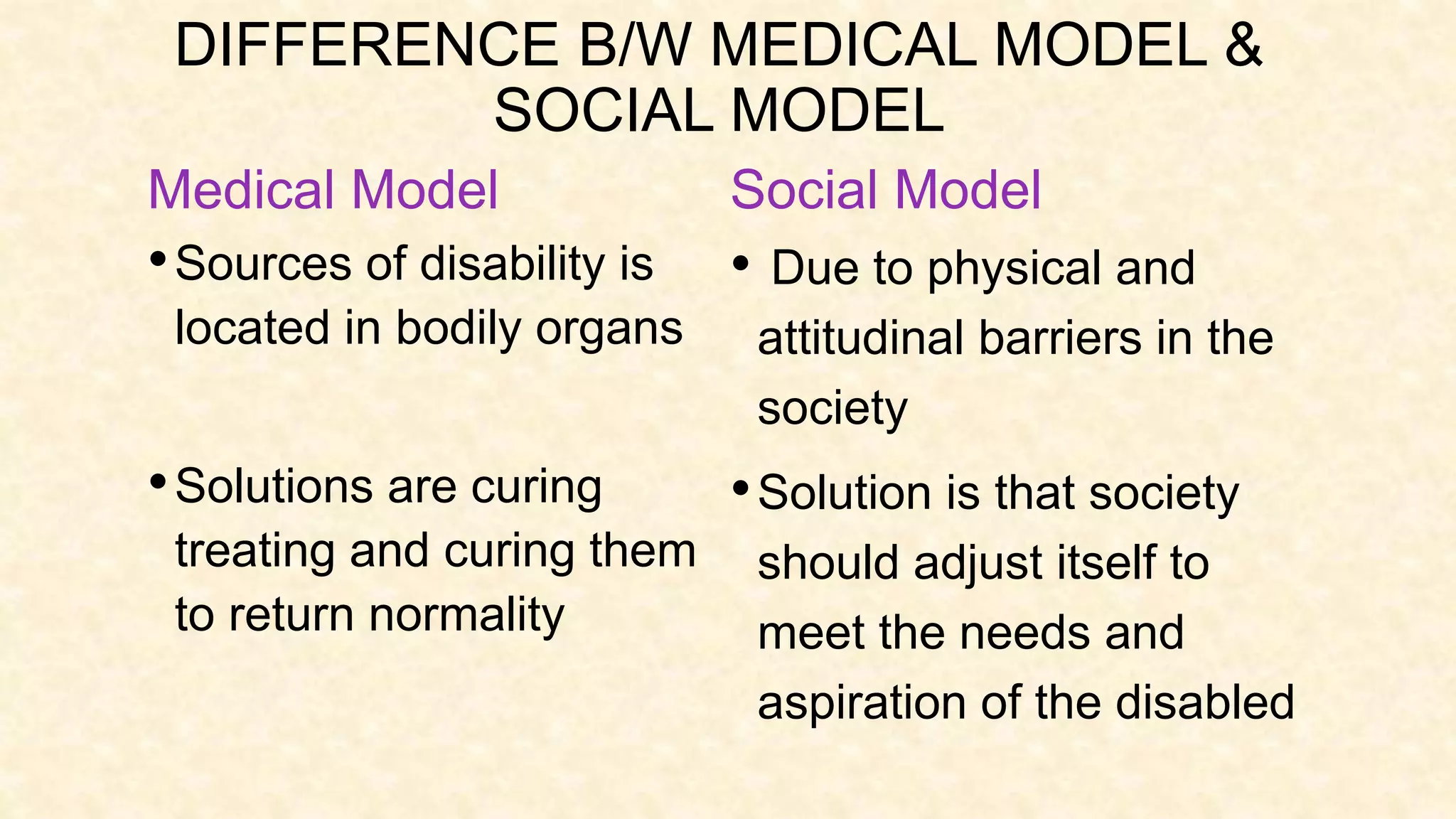 DIFFERENCE B/W MEDICAL MODEL & SOCIAL MODEL

Medical Model

• Sources of disability is located in bodily organs

• Solutions are curing treating and curing them to return normality

Social Model

• Due to physical and attitudinal barriers in the society

• Solution is that society should adjust itself to meet the needs and aspiration of the disabled